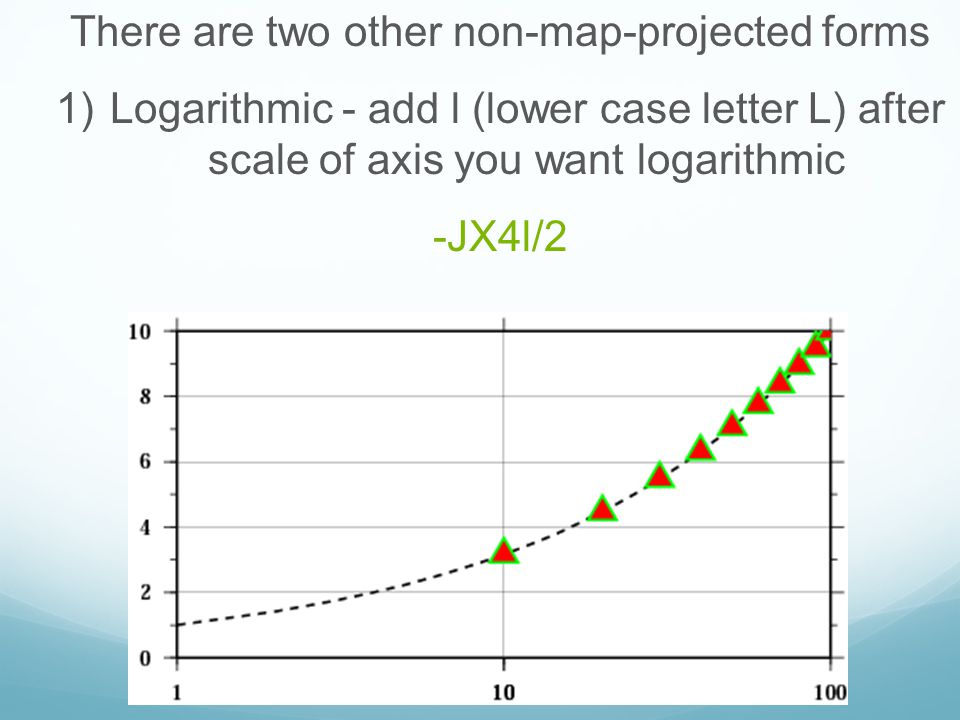 There are two other non-map-projected forms

1) Logarithmic - add l (lower case letter L) after scale of axis you want logarithmic

-JX4l/2

10
8
6
4
2
0
1
10
100